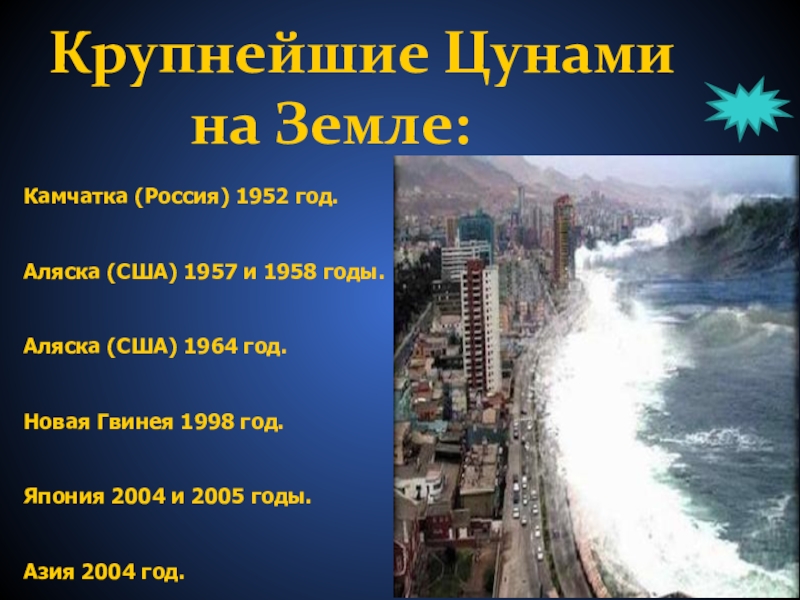 Крупнейшие Цунами на Земле:

Камчатка (Россия) 1952 год.

Аляска (США) 1957 и 1958 годы.

Аляска (США) 1964 год.

Новая Гвинея 1998 год.

Япония 2004 и 2005 годы.

Азия 2004 год.